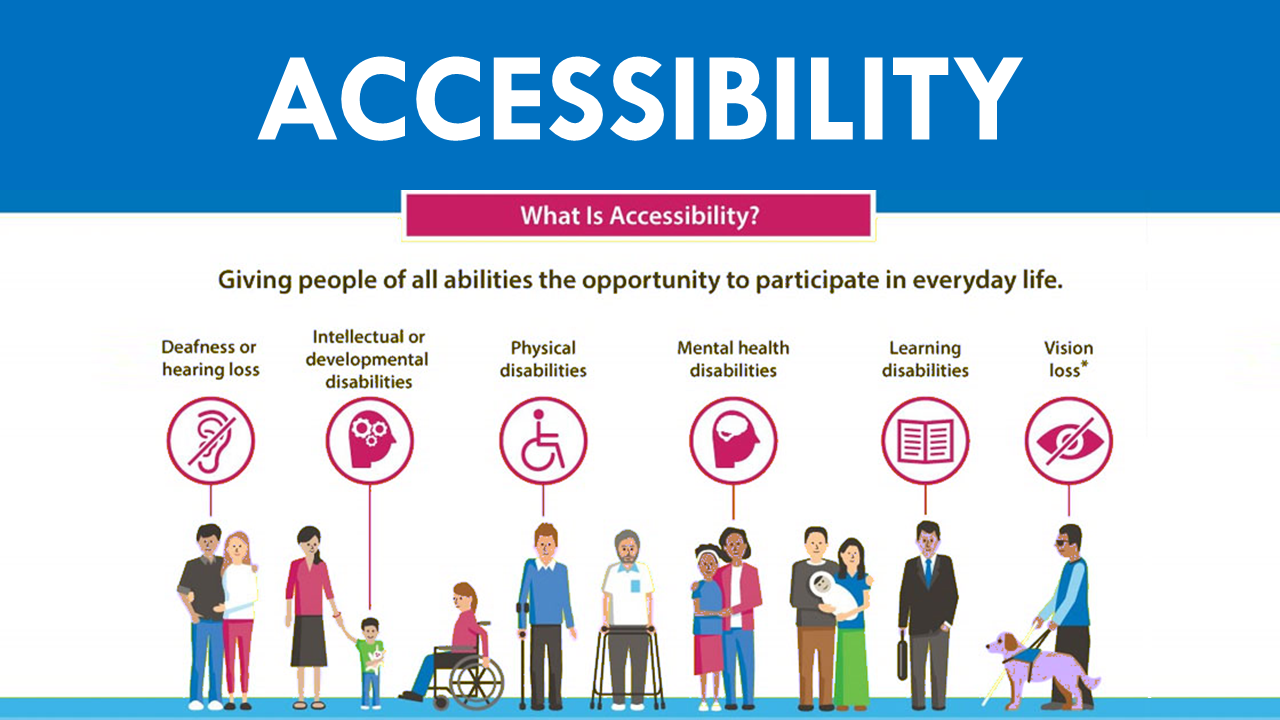 ACCESSIBILITY

What Is Accessibility?

Giving people of all abilities the opportunity to participate in everyday life.

Deafness or hearing loss

Intellectual or developmental disabilities

Physical disabilities

Mental health disabilities

Learning disabilities

Vision loss*